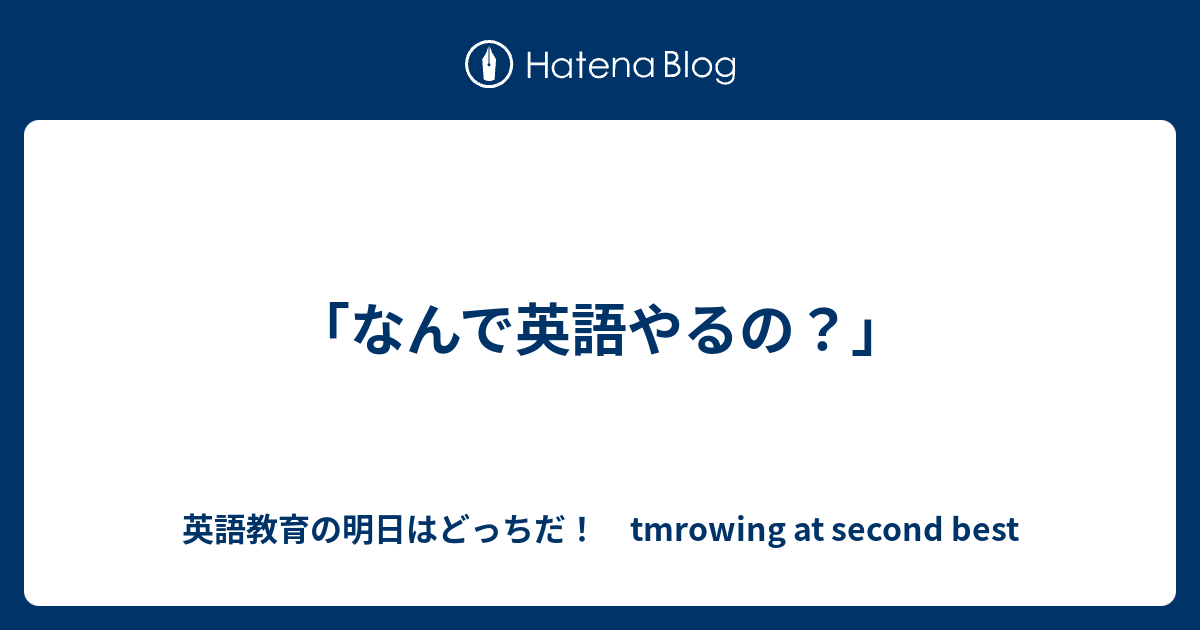 Hatena Blog

「なんで英語やるの？」

英語教育の明日はどっちだ！　tmrowing at second best